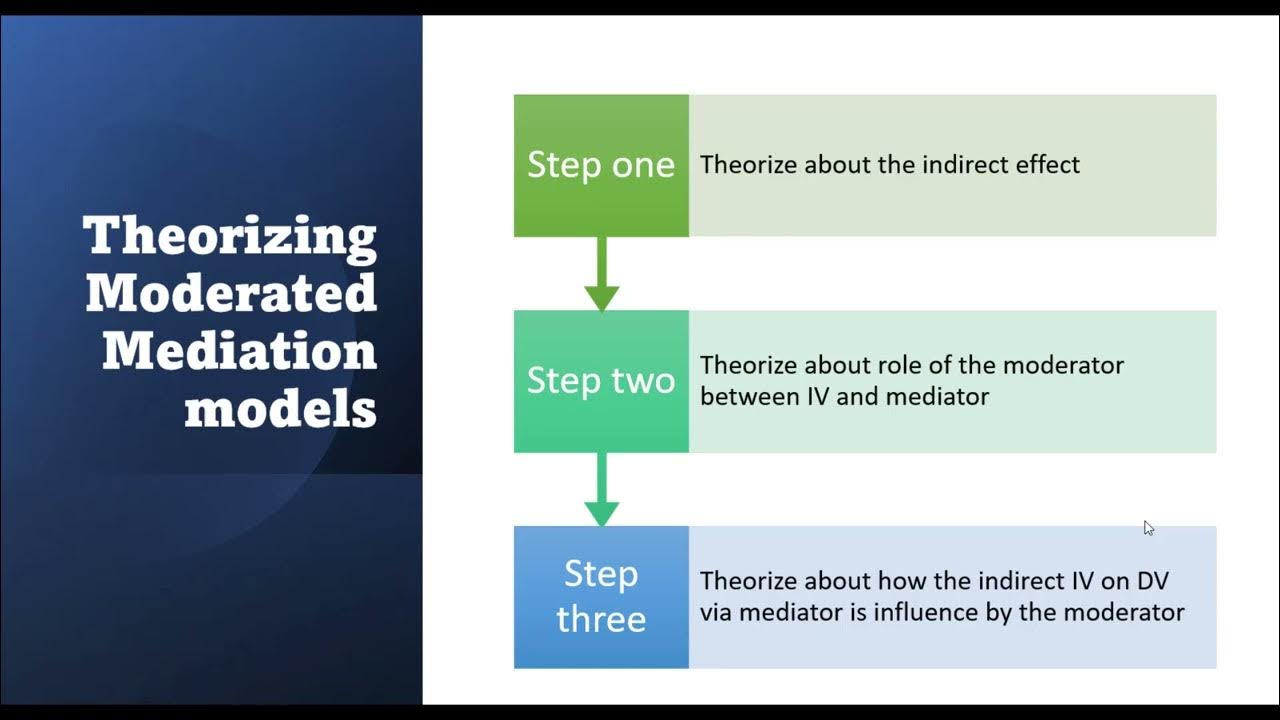 Theorizing Moderated Mediation models

Step one

Theorize about the indirect effect

Step two

Theorize about role of the moderator between IV and mediator

Step three

Theorize about how the indirect IV on DV via mediator is influence by the moderator